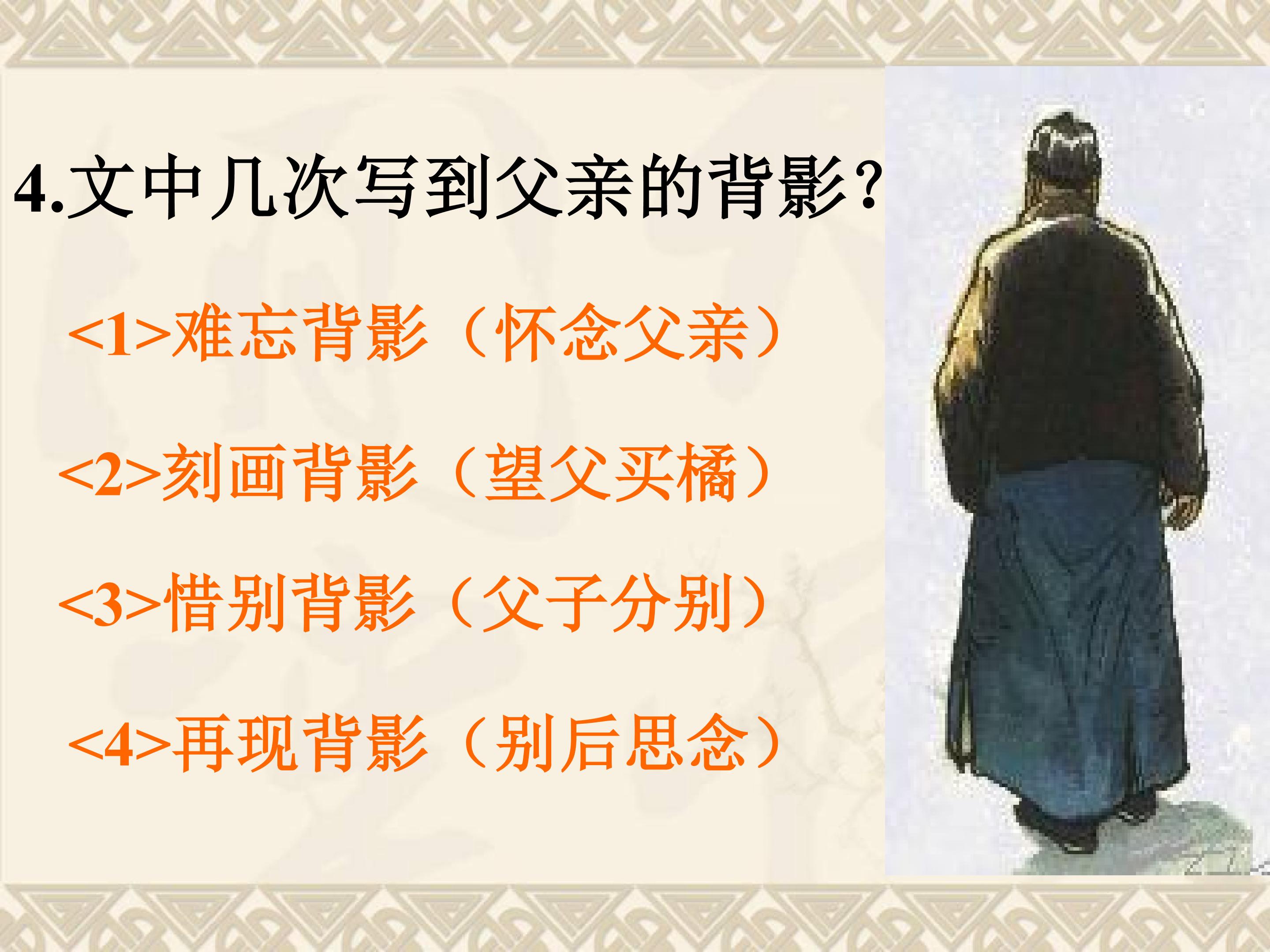 4.文中几次写到父亲的背影?

<1>难忘背影（怀念父亲）

<2>刻画背影（望父买橘）

<3>惜别背影（父子分别）

<4>再现背影（别后思念）